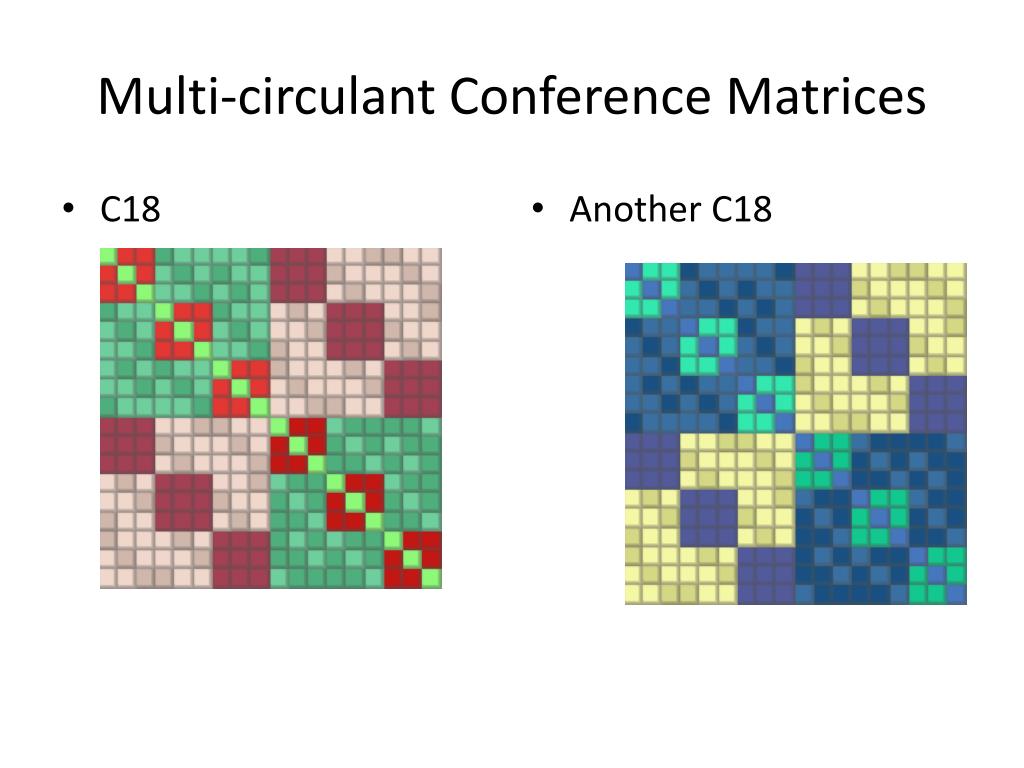 Multi-circulant Conference Matrices

• C18

• Another C18